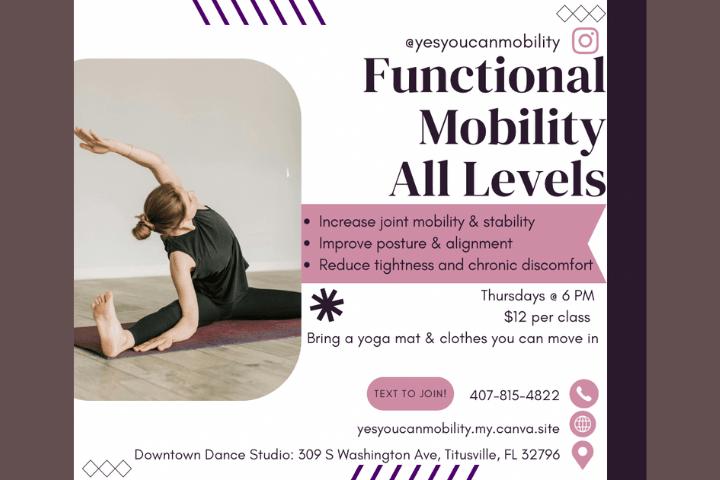 @yesyoucanmobility

Functional Mobility All Levels

• Increase joint mobility & stability
• Improve posture & alignment
• Reduce tightness and chronic discomfort

Thursdays @ 6 PM
$12 per class
Bring a yoga mat & clothes you can move in

TEXT TO JOIN!

407-815-4822

yesyoucanmobility.my.canva.site

Downtown Dance Studio: 309 S Washington Ave, Titusville, FL 32796